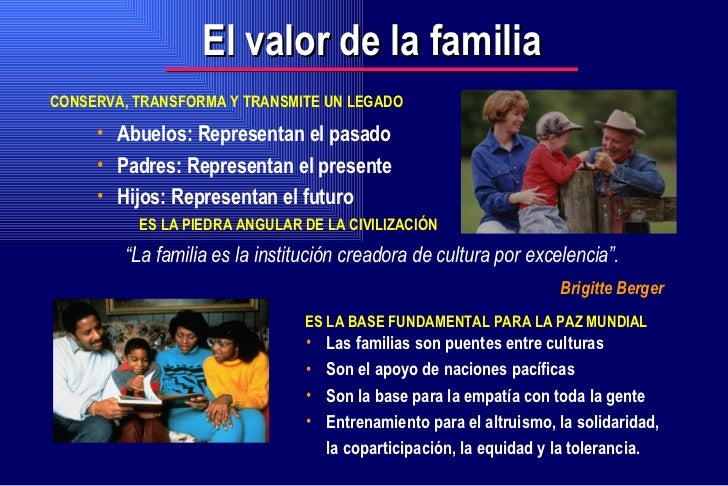 El valor de la familia

CONSERVA, TRANSFORMA Y TRANSMITE UN LEGADO

• Abuelos: Representan el pasado
• Padres: Representan el presente
• Hijos: Representan el futuro

ES LA PIEDRA ANGULAR DE LA CIVILIZACIÓN

“La familia es la institución creadora de cultura por excelencia”.

Brigitte Berger

ES LA BASE FUNDAMENTAL PARA LA PAZ MUNDIAL

• Las familias son puentes entre culturas
• Son el apoyo de naciones pacíficas
• Son la base para la empatía con toda la gente
• Entrenamiento para el altruismo, la solidaridad, la coparticipación, la equidad y la tolerancia.